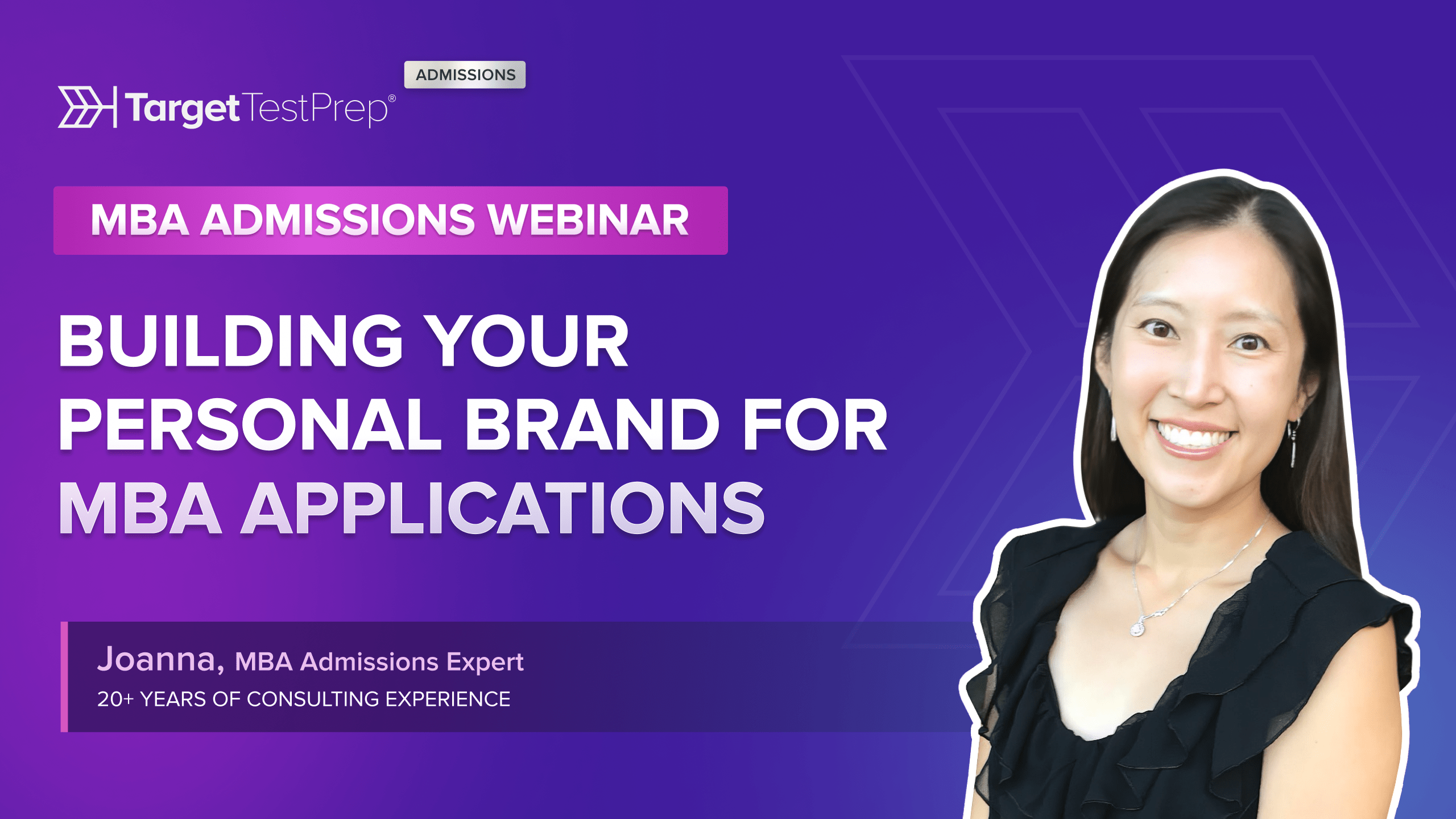 TargetTestPrep®

ADMISSIONS

MBA ADMISSIONS WEBINAR

BUILDING YOUR PERSONAL BRAND FOR MBA APPLICATIONS

Joanna, MBA Admissions Expert
20+ YEARS OF CONSULTING EXPERIENCE